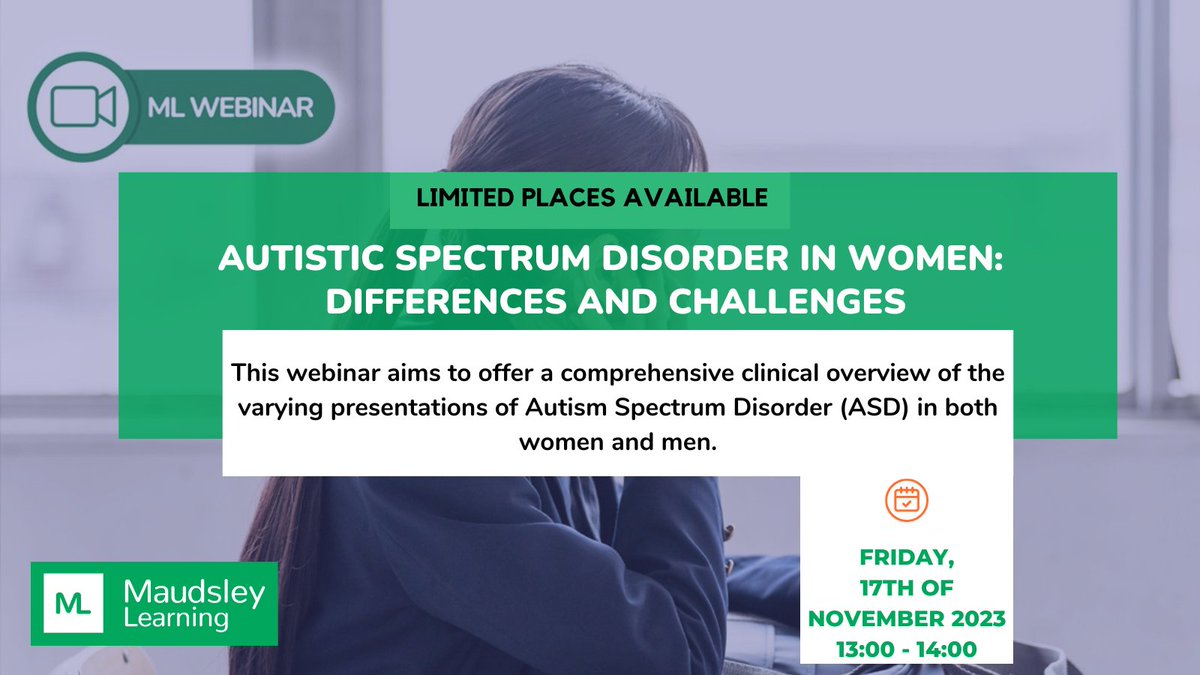 ML WEBINAR

LIMITED PLACES AVAILABLE

AUTISTIC SPECTRUM DISORDER IN WOMEN: DIFFERENCES AND CHALLENGES

This webinar aims to offer a comprehensive clinical overview of the varying presentations of Autism Spectrum Disorder (ASD) in both women and men.

FRIDAY, 17TH OF NOVEMBER 2023 13:00 - 14:00

ML Maudsley Learning